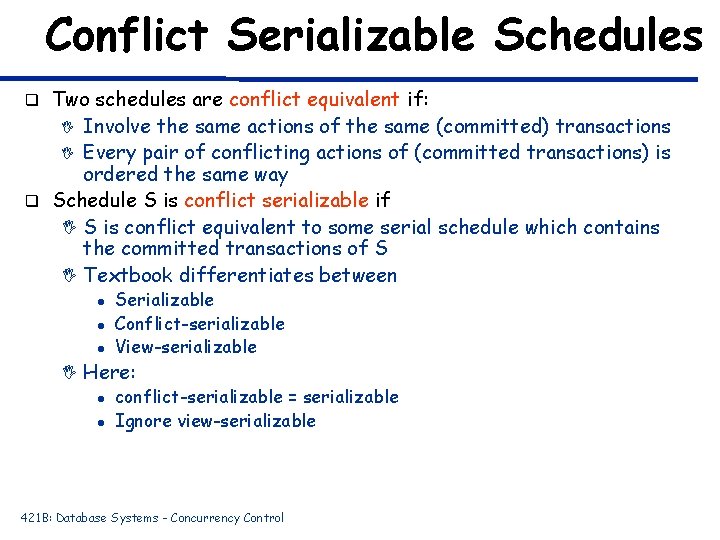 Conflict Serializable Schedules

Two schedules are conflict equivalent if:
Involve the same actions of the same (committed) transactions
Every pair of conflicting actions of (committed transactions) is ordered the same way

Schedule S is conflict serializable if
S is conflict equivalent to some serial schedule which contains the committed transactions of S
Textbook differentiates between
Serializable
Conflict-serializable
View-serializable
Here:
conflict-serializable = serializable
Ignore view-serializable

421B: Database Systems - Concurrency Control